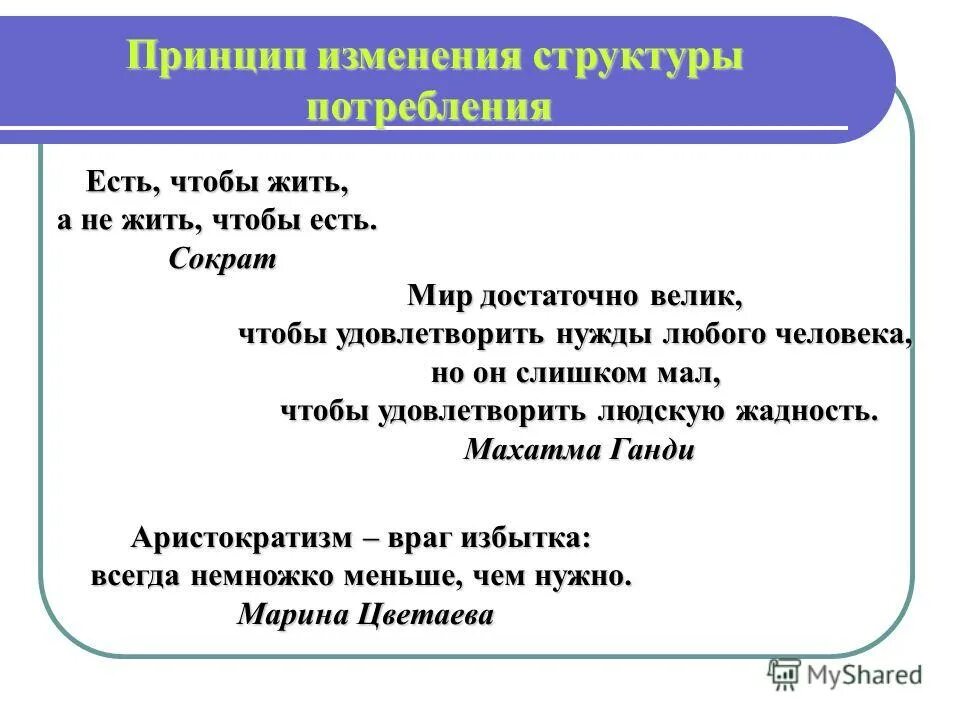 Принцип изменения структуры потребления

Есть, чтобы жить,
а не жить, чтобы есть.
Сократ

Мир достаточно велик,
чтобы удовлетворить нужды любого человека,
но он слишком мал,
чтобы удовлетворить людскую жадность.
Махатма Ганди

Аристократизм – враг избытка:
всегда немножко меньше, чем нужно.
Марина Цветаева

MyShared